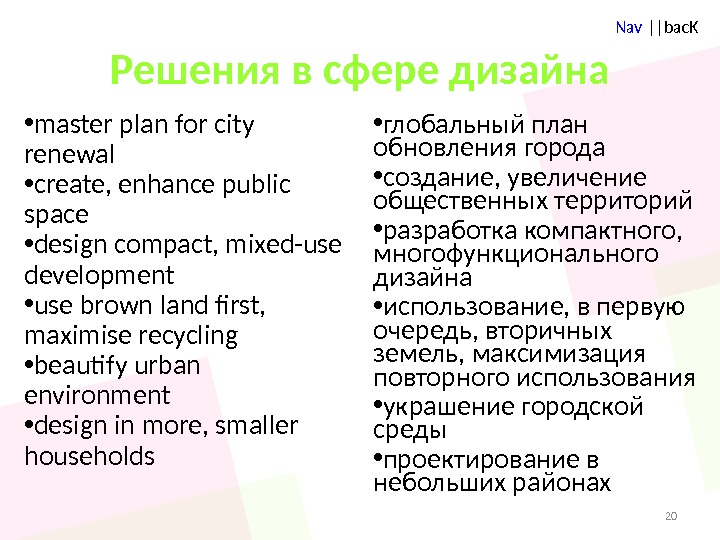 Nav ||bacK

Решения в сфере дизайна

•master plan for city renewal
•create, enhance public space
•design compact, mixed-use development
•use brown land first, maximise recycling
•beautify urban environment
•design in more, smaller households

•глобальный план обновления города
•создание, увеличение общественных территорий
•разработка компактного, многофункционального дизайна
•использование, в первую очередь, вторичных земель, максимизация повторного использования
•украшение городской среды
•проектирование в небольших районах

20